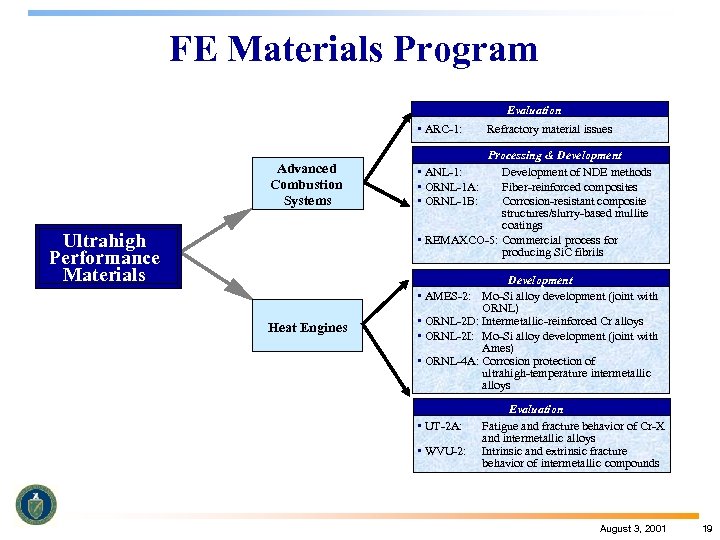 FE Materials Program

Ultrahigh Performance Materials

Advanced Combustion Systems

Heat Engines

Evaluation

• ARC-1: Refractory material issues

Processing & Development

• ANL-1: Development of NDE methods
• ORNL-1A: Fiber-reinforced composites
• ORNL-1B: Corrosion-resistant composite structures/slurry-based mullite coatings
• REMAXCO-5: Commercial process for producing SiC fibrils

Development

• AMES-2: Mo-Si alloy development (joint with ORNL)
• ORNL-2D: Intermetallic-reinforced Cr alloys
• ORNL-2I: Mo-Si alloy development (joint with Ames)
• ORNL-4A: Corrosion protection of ultrahigh-temperature intermetallic alloys

Evaluation

• UT-2A: Fatigue and fracture behavior of Cr-X and intermetallic alloys
• WVU-2: Intrinsic and extrinsic fracture behavior of intermetallic compounds

August 3, 2001 19